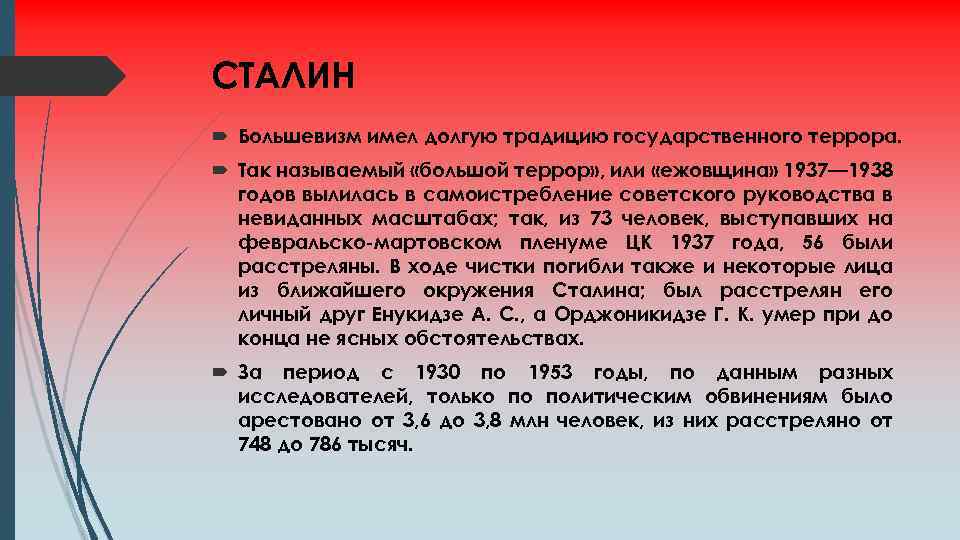 СТАЛИН

Большевизм имел долгую традицию государственного террора.

Так называемый «большой террор», или «ежовщина» 1937—1938 годов вылилась в самоистребление советского руководства в невиданных масштабах; так, из 73 человек, выступавших на февральско-мартовском пленуме ЦК 1937 года, 56 были расстреляны. В ходе чистки погибли также и некоторые лица из ближайшего окружения Сталина; был расстрелян его личный друг Енукидзе А. С., а Орджоникидзе Г. К. умер при до конца не ясных обстоятельствах.

За период с 1930 по 1953 годы, по данным разных исследователей, только по политическим обвинениям было арестовано от 3,6 до 3,8 млн человек, из них расстреляно от 748 до 786 тысяч.